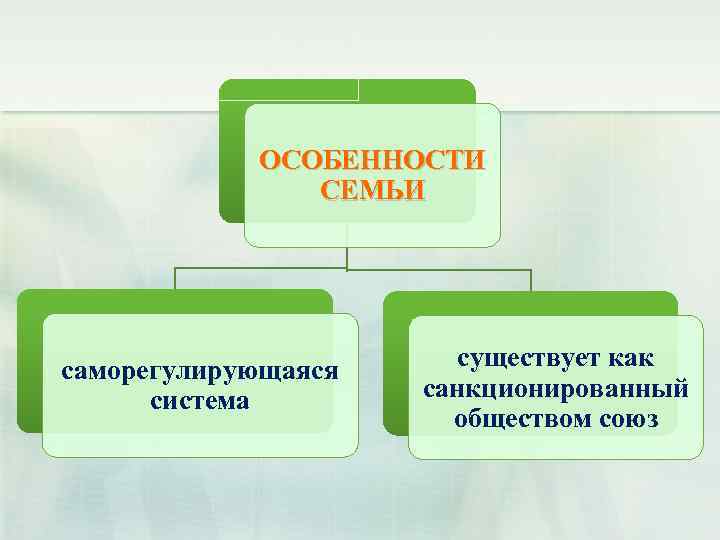 ОСОБЕННОСТИ СЕМЬИ

саморегулирующаяся система

существует как санкционированный обществом союз